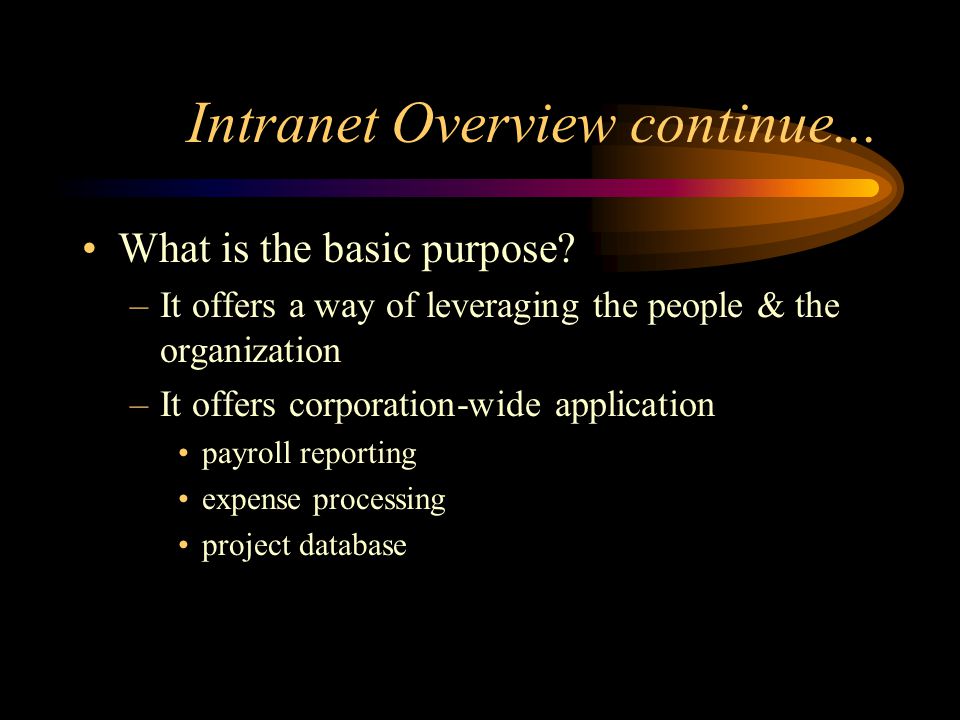 Intranet Overview continue...

• What is the basic purpose?
– It offers a way of leveraging the people & the organization
– It offers corporation-wide application
• payroll reporting
• expense processing
• project database